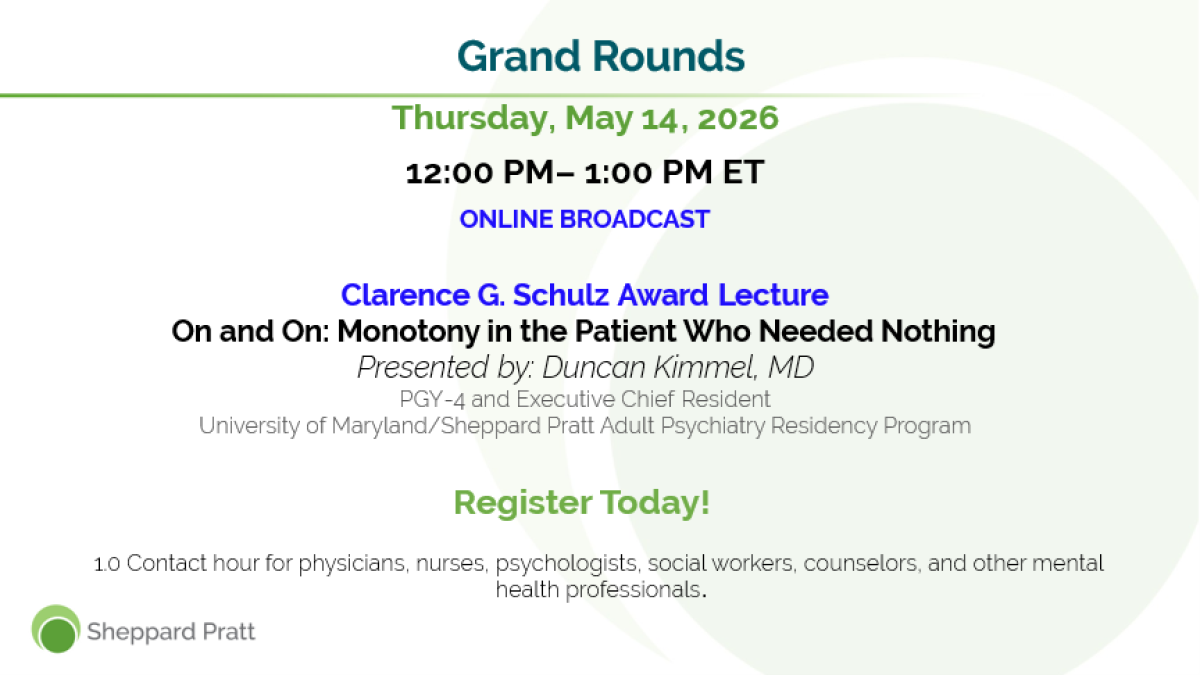 Grand Rounds

Thursday, May 14, 2026

12:00 PM– 1:00 PM ET

ONLINE BROADCAST

Clarence G. Schulz Award Lecture

On and On: Monotony in the Patient Who Needed Nothing

Presented by: Duncan Kimmel, MD

PGY-4 and Executive Chief Resident

University of Maryland/Sheppard Pratt Adult Psychiatry Residency Program

Register Today!

1.0 Contact hour for physicians, nurses, psychologists, social workers, counselors, and other mental health professionals.

Sheppard Pratt